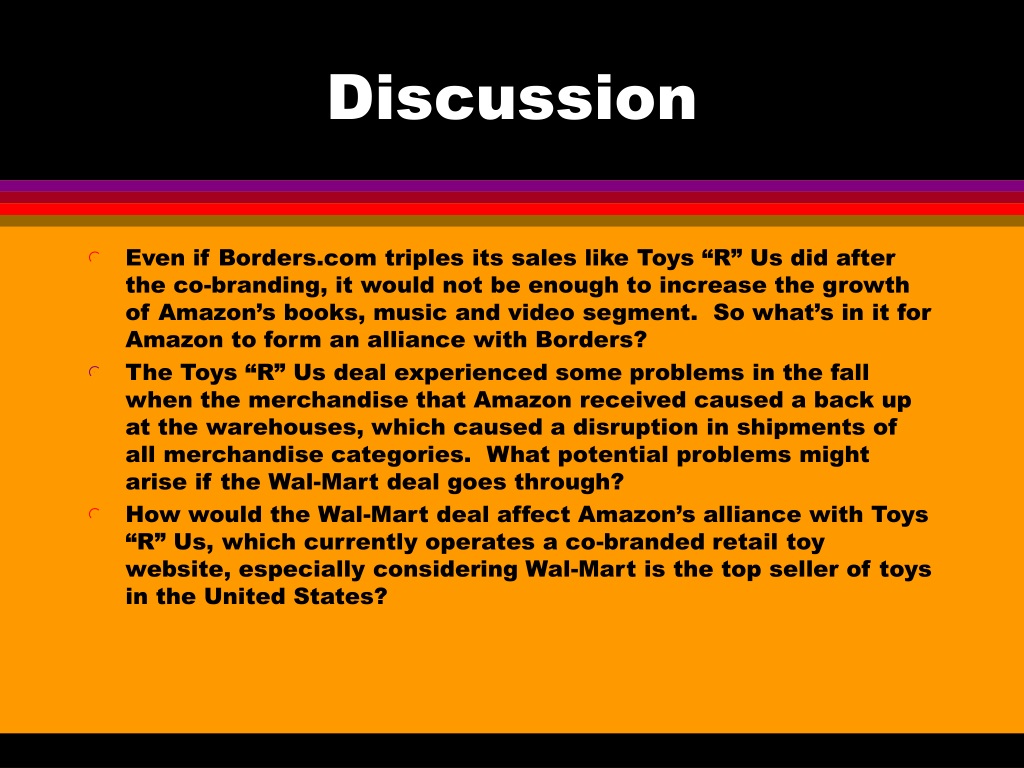 Discussion

Even if Borders.com triples its sales like Toys “R” Us did after the co-branding, it would not be enough to increase the growth of Amazon’s books, music and video segment. So what’s in it for Amazon to form an alliance with Borders?

The Toys “R” Us deal experienced some problems in the fall when the merchandise that Amazon received caused a back up at the warehouses, which caused a disruption in shipments of all merchandise categories. What potential problems might arise if the Wal-Mart deal goes through?

How would the Wal-Mart deal affect Amazon’s alliance with Toys “R” Us, which currently operates a co-branded retail toy website, especially considering Wal-Mart is the top seller of toys in the United States?